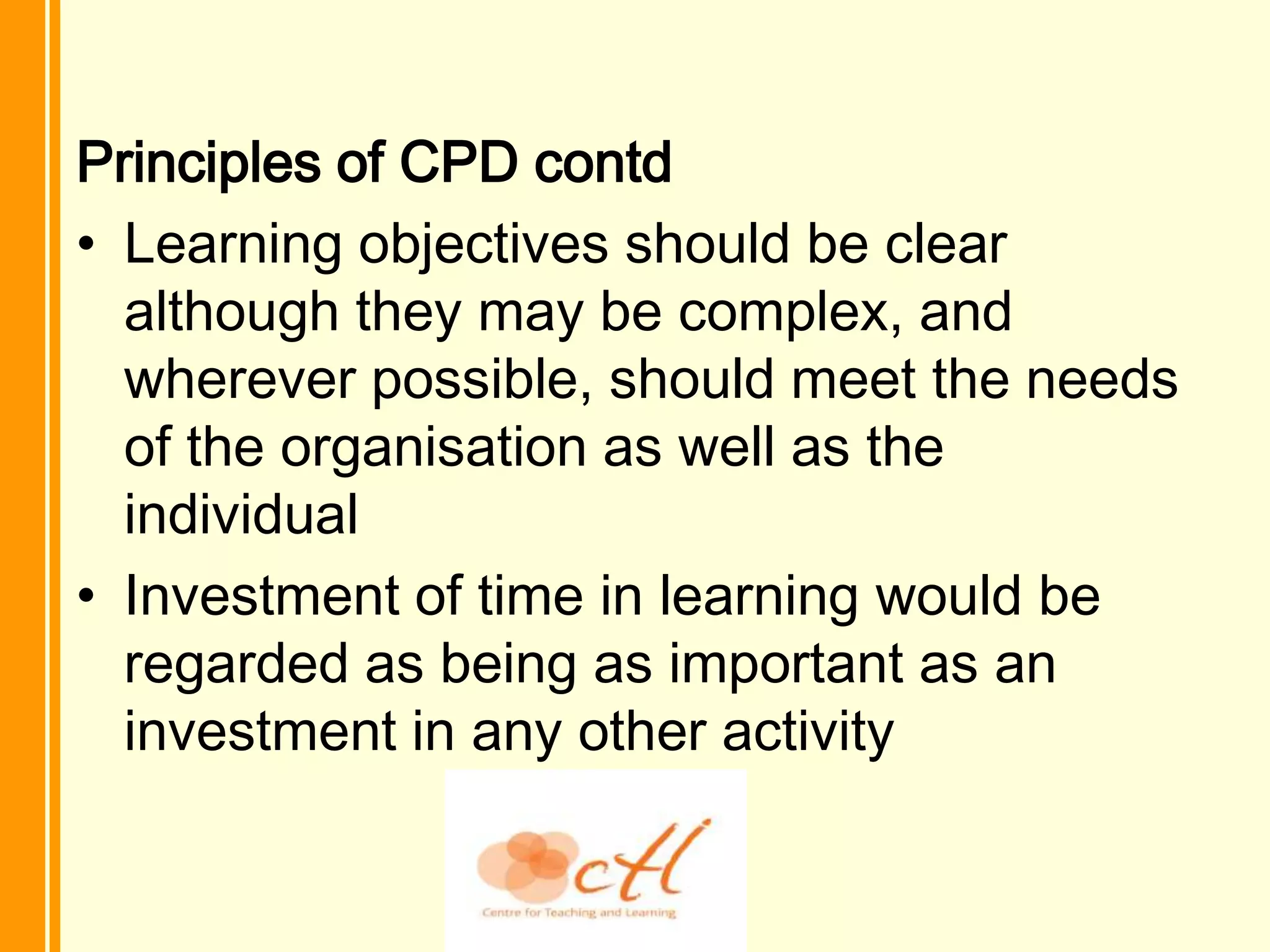 Principles of CPD contd

• Learning objectives should be clear although they may be complex, and wherever possible, should meet the needs of the organisation as well as the individual

• Investment of time in learning would be regarded as being as important as an investment in any other activity

ctl
Centre for Teaching and Learning